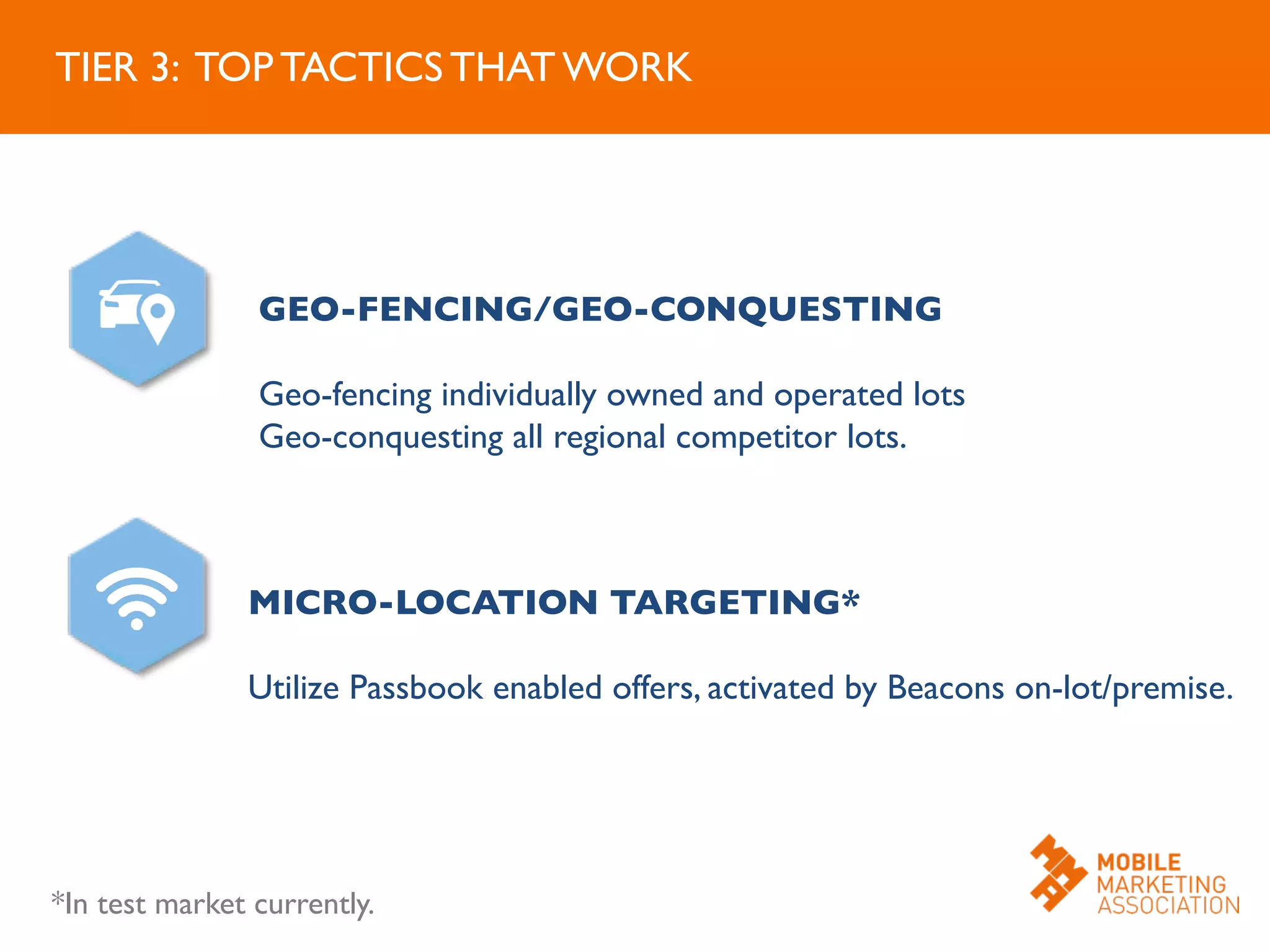 TIER 3: TOP TACTICS THAT WORK

GEO-FENCING/GEO-CONQUESTING

Geo-fencing individually owned and operated lots
Geo-conquesting all regional competitor lots.

MICRO-LOCATION TARGETING*

Utilize Passbook enabled offers, activated by Beacons on-lot/premise.

*In test market currently.

MOBILE
MARKETING
ASSOCIATION